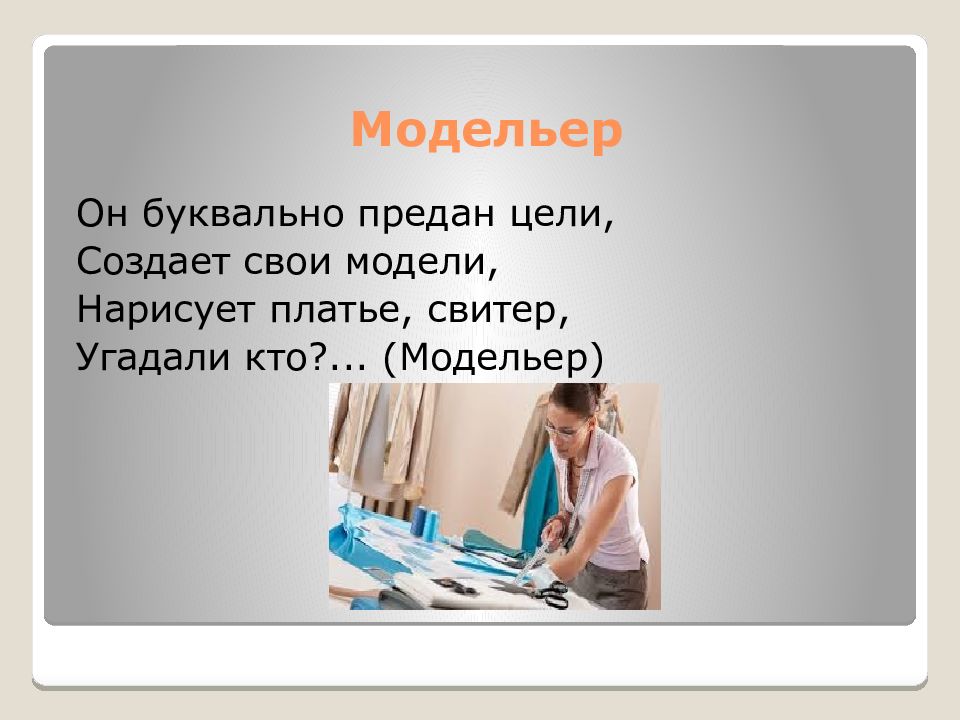 Модельер

Он буквально предан цели,
Создает свои модели,
Нарисует платье, свитер,
Угадали кто?... (Модельер)